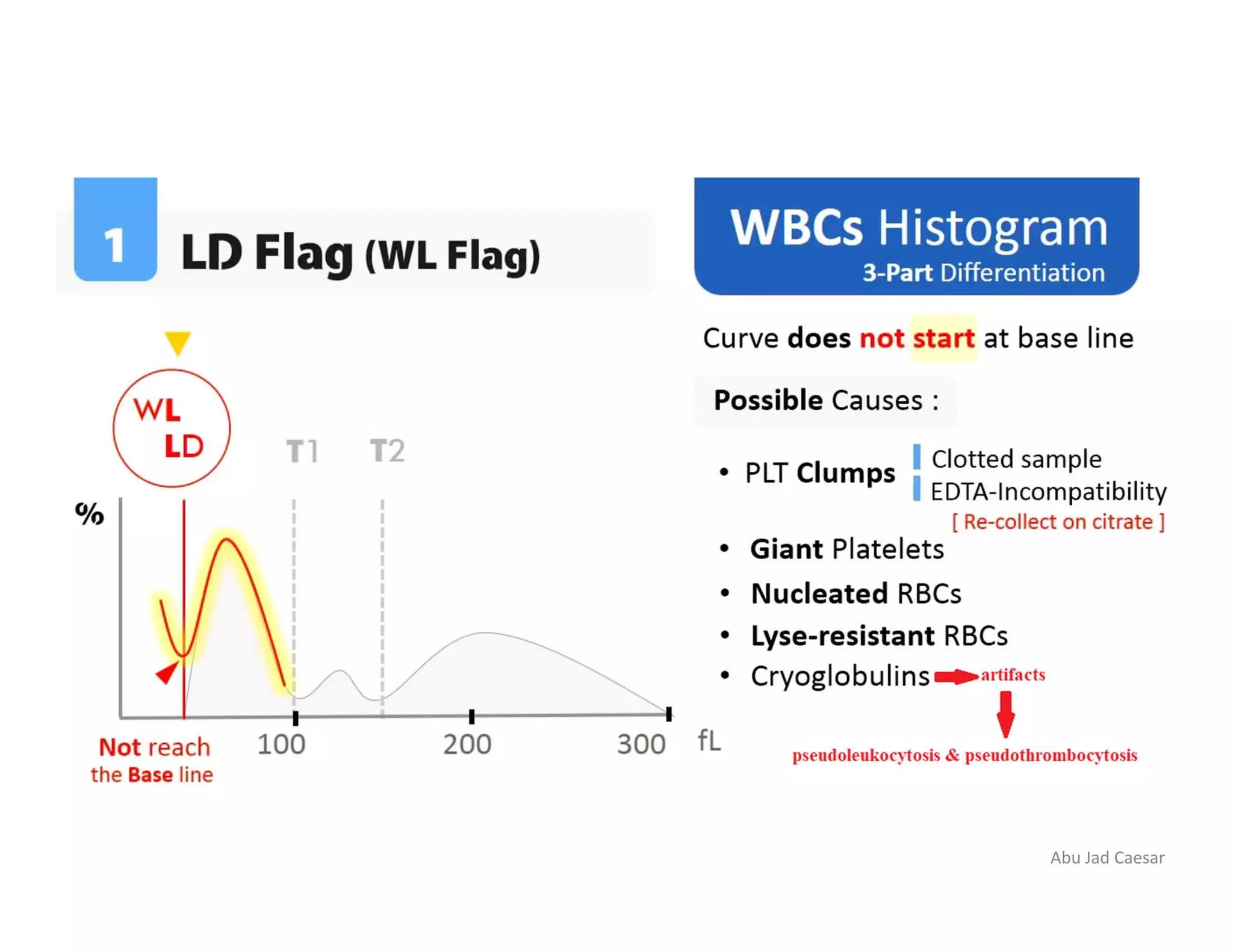 1 LD Flag (WL Flag)

WBCs Histogram
3-Part Differentiation

WL
LD

T1 T2

%

Not reach the Base line

100 200 300 fL

Curve does not start at base line

Possible Causes :

• PLT Clumps
Clotted sample
EDTA-Incompatibility
[ Re-collect on citrate ]

• Giant Platelets

• Nucleated RBCs

• Lyse-resistant RBCs

• Cryoglobulins artifacts

pseudoleukocytosis & pseudothrombocytosis

Abu Jad Caesar